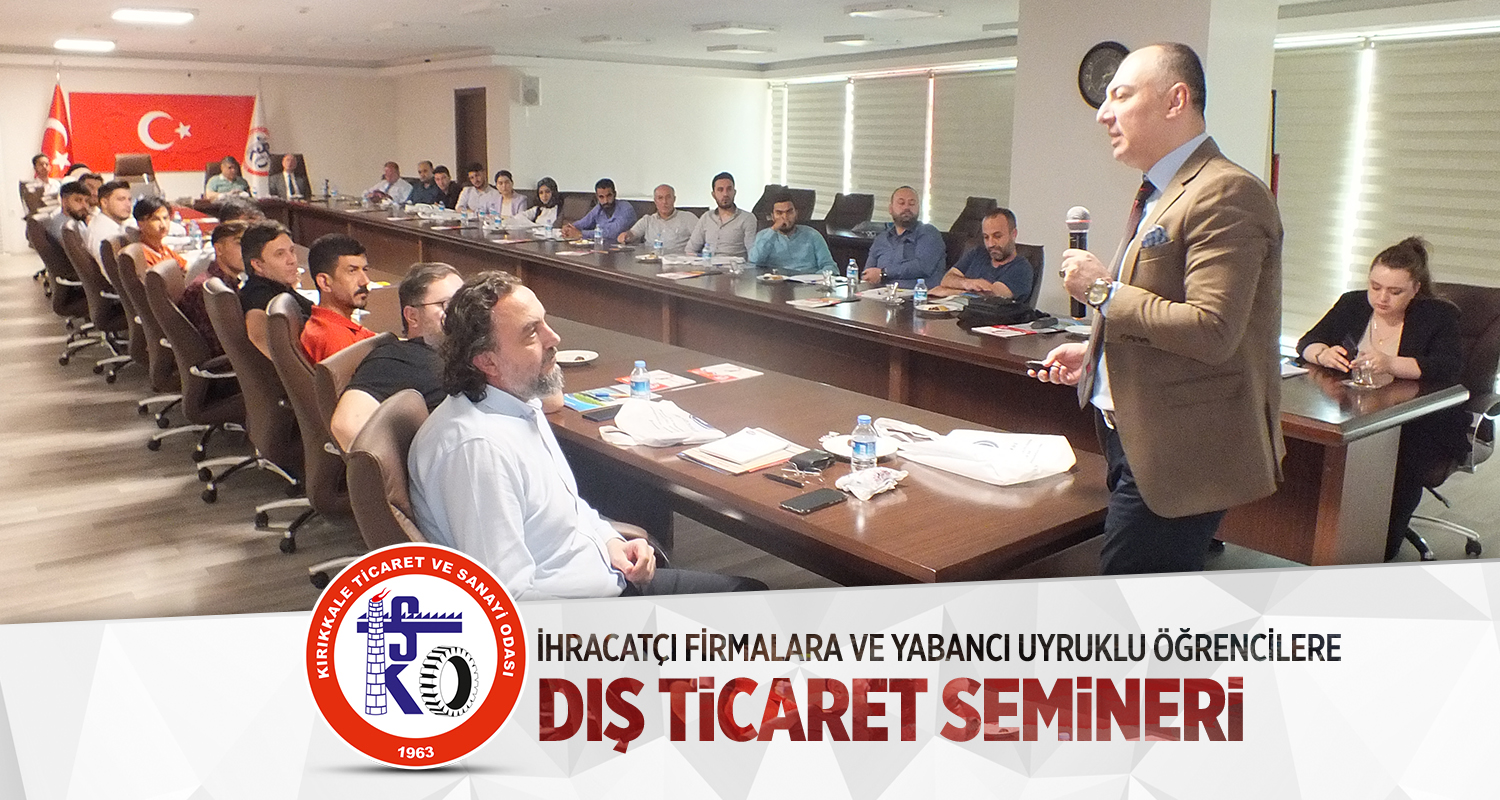 KIRIKKALE TİCARET VE SANAYİ ODASI
1963

İHRACATÇI FİRMALARA VE YABANCI UYRUKLU ÖĞRENCİLERE
DIŞ TİCARET SEMİNERİ